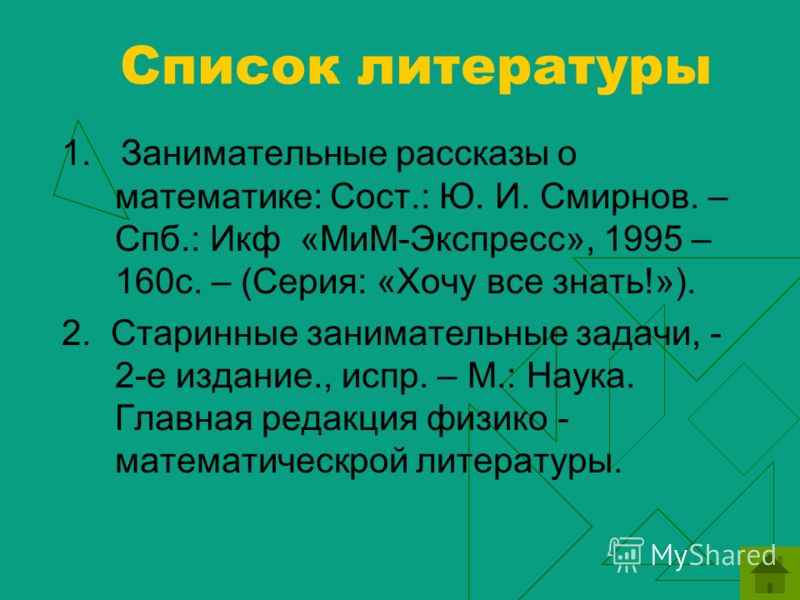 Список литературы

1. Занимательные рассказы о математике: Сост.: Ю. И. Смирнов. – Спб.: Икф «МиМ-Экспресс», 1995 – 160с. – (Серия: «Хочу все знать!»).

2. Старинные занимательные задачи, - 2-е издание., испр. – М.: Наука. Главная редакция физико - математическрой литературы.

MyShared